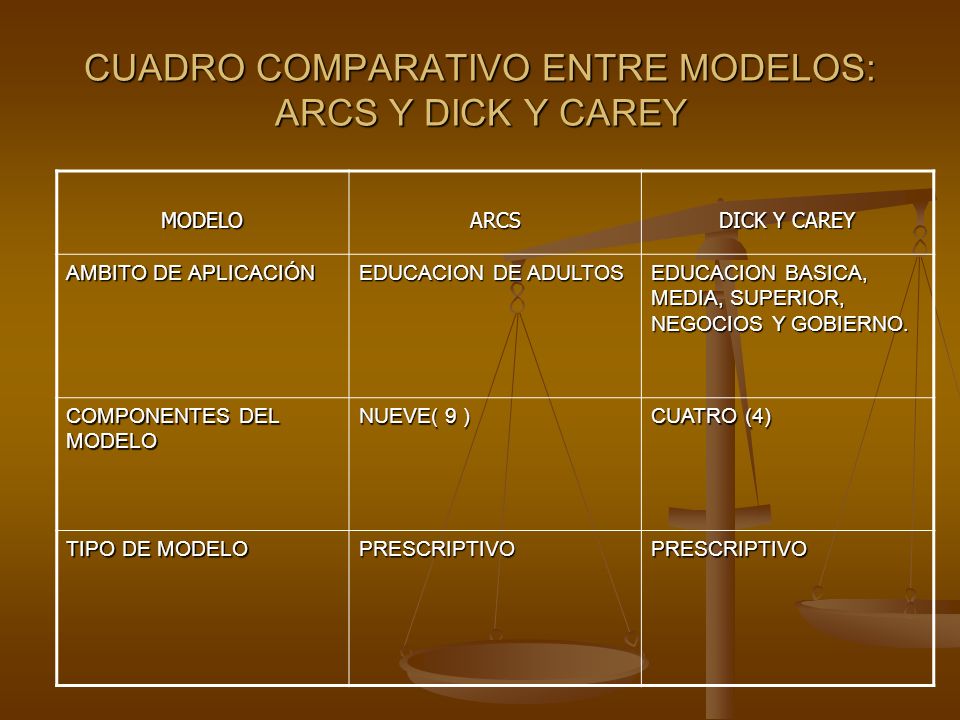 CUADRO COMPARATIVO ENTRE MODELOS: ARCS Y DICK Y CAREY

| MODELO | ARCS | DICK Y CAREY |
|---|---|---|
| AMBITO DE APLICACIÓN | EDUCACION DE ADULTOS | EDUCACION BASICA, MEDIA, SUPERIOR, NEGOCIOS Y GOBIERNO. |
| COMPONENTES DEL MODELO | NUEVE( 9 ) | CUATRO (4) |
| TIPO DE MODELO | PRESCRIPTIVO | PRESCRIPTIVO |